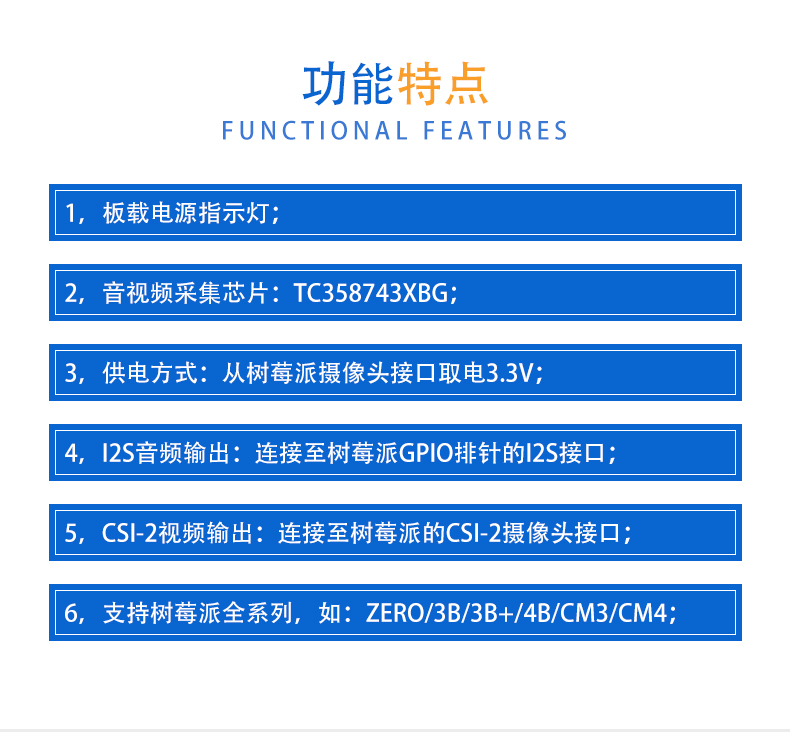 功能特点
FUNCTIONAL FEATURES

1，板载电源指示灯；

2，音视频采集芯片：TC358743XBG；

3，供电方式：从树莓派摄像头接口取电3.3V；

4，I2S音频输出：连接至树莓派GPIO排针的I2S接口；

5，CSI-2视频输出：连接至树莓派的CSI-2摄像头接口；

6，支持树莓派全系列，如：ZERO/3B/3B+/4B/CM3/CM4；